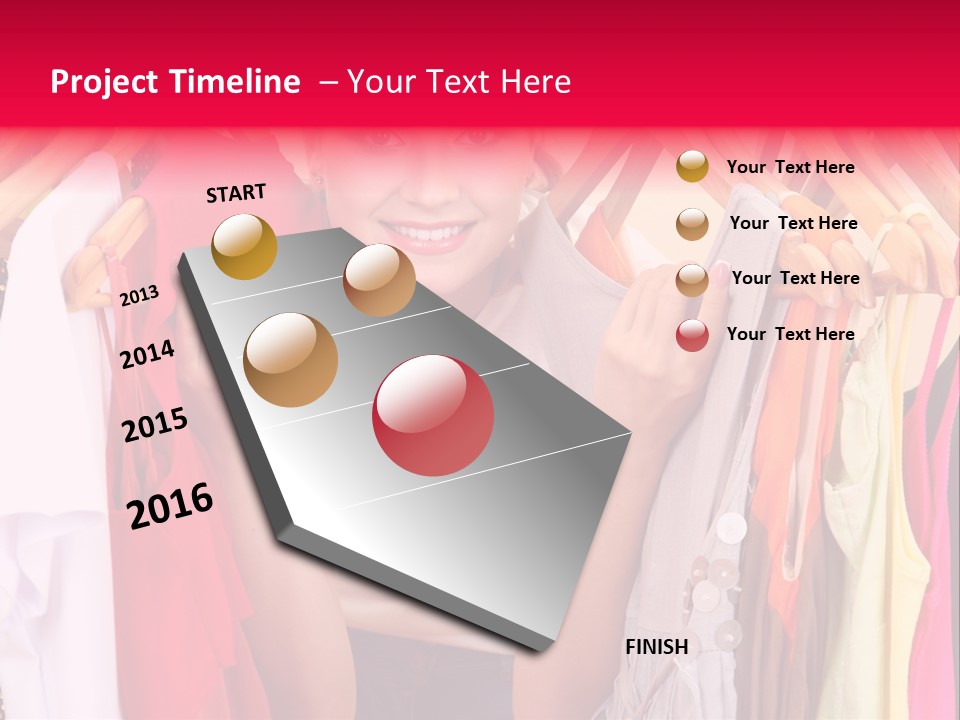 Project Timeline – Your Text Here

START

2013

2014

2015

2016

FINISH

Your Text Here

Your Text Here

Your Text Here

Your Text Here